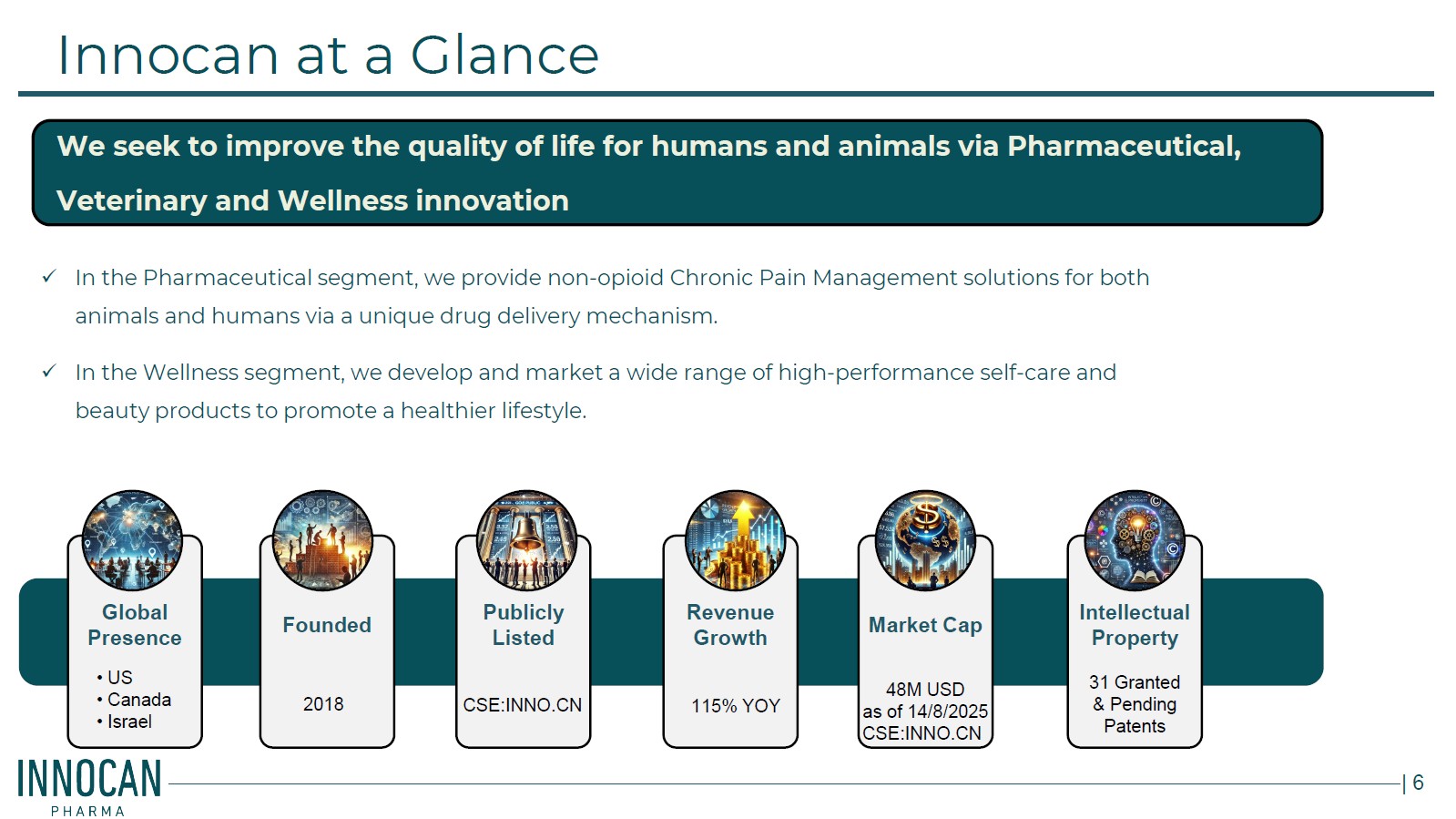 Innocan at a Glance

We seek to improve the quality of life for humans and animals via Pharmaceutical, Veterinary and Wellness innovation

✓ In the Pharmaceutical segment, we provide non-opioid Chronic Pain Management solutions for both animals and humans via a unique drug delivery mechanism.

✓ In the Wellness segment, we develop and market a wide range of high-performance self-care and beauty products to promote a healthier lifestyle.

Global Presence
• US
• Canada
• Israel

Founded
2018

Publicly Listed
CSE:INNO.CN

Revenue Growth
115% YOY

Market Cap
48M USD
as of 14/8/2025
CSE:INNO.CN

Intellectual Property
31 Granted & Pending Patents

INNOCAN
PHARMA

| 6